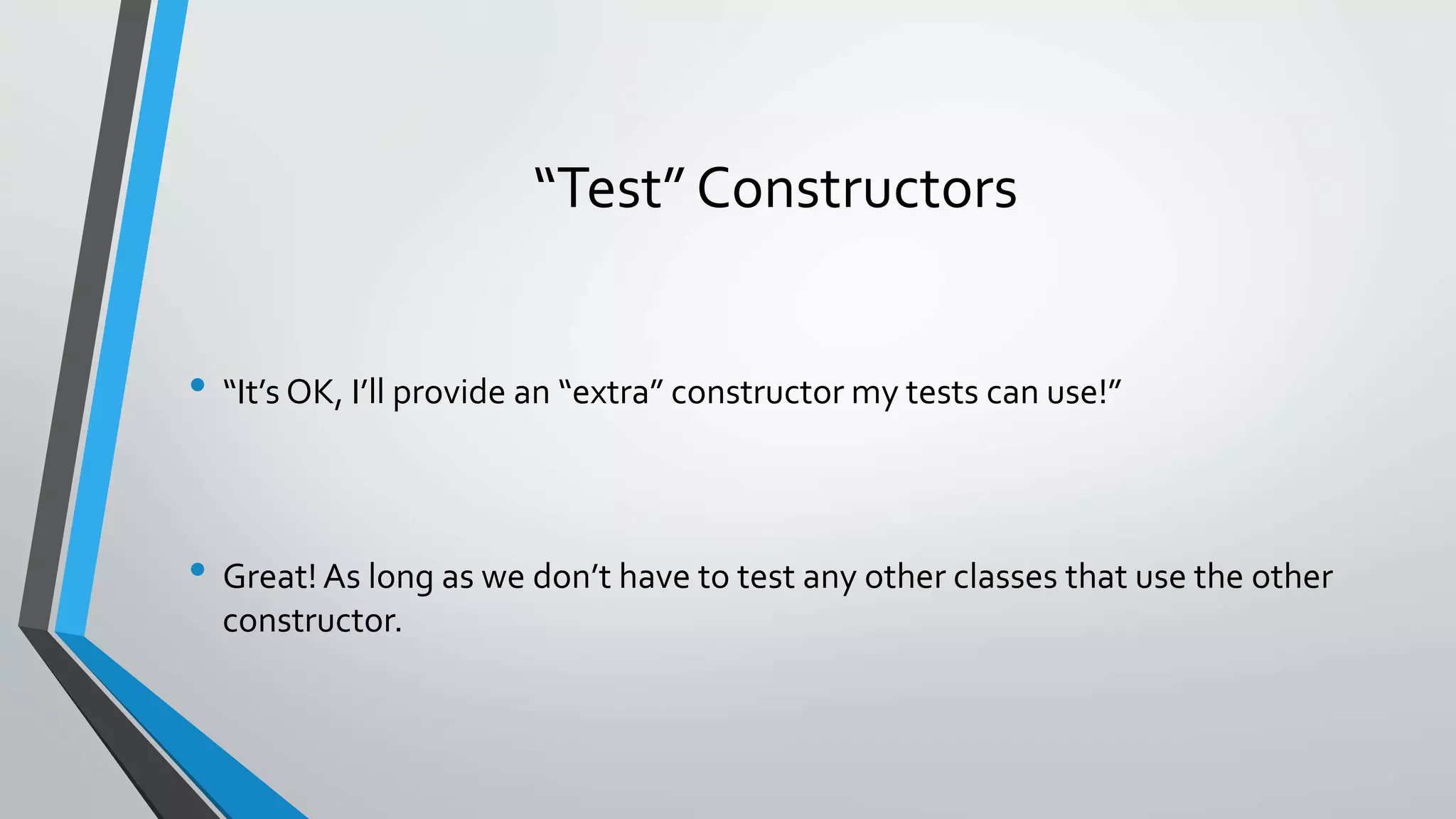 “Test” Constructors

• “It’s OK, I’ll provide an “extra” constructor my tests can use!”

• Great! As long as we don’t have to test any other classes that use the other constructor.